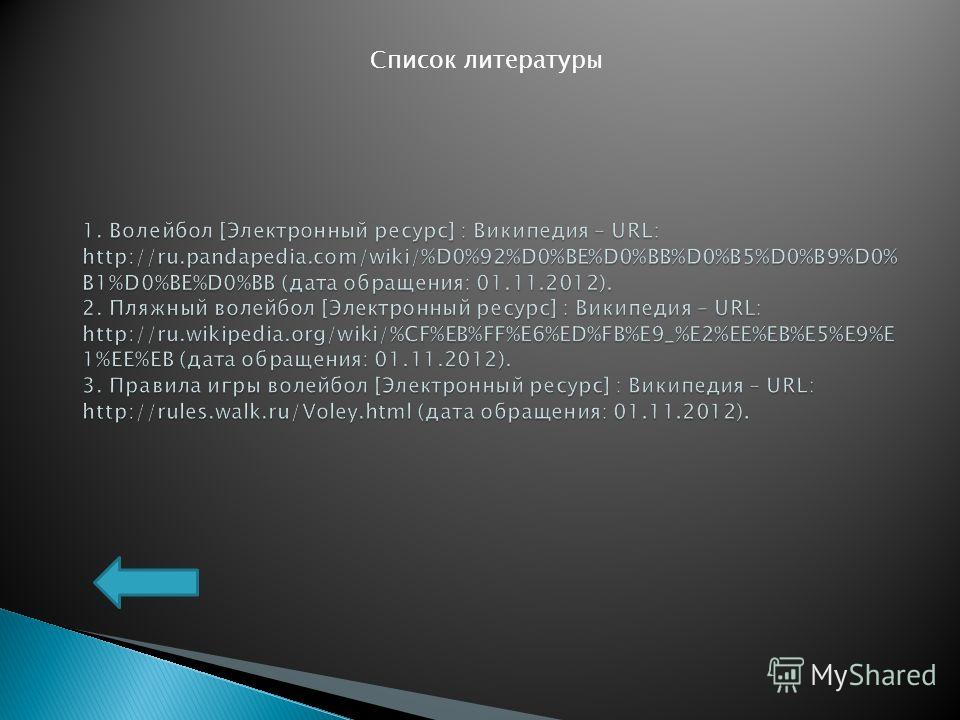 Список литературы

1. Волейбол [Электронный ресурс] : Википедия – URL: http://ru.pandapedia.com/wiki/%D0%92%D0%BE%D0%BB%D0%B5%D0%B9%D0%B1%D0%BE%D0%BB (дата обращения: 01.11.2012).
2. Пляжный волейбол [Электронный ресурс] : Википедия – URL: http://ru.wikipedia.org/wiki/%CF%EB%FF%E6%ED%FB%E9_%E2%EE%EB%E5%E9%E1%EE%EB (дата обращения: 01.11.2012).
3. Правила игры волейбол [Электронный ресурс] : Википедия – URL: http://rules.walk.ru/Voley.html (дата обращения: 01.11.2012).

MyShared